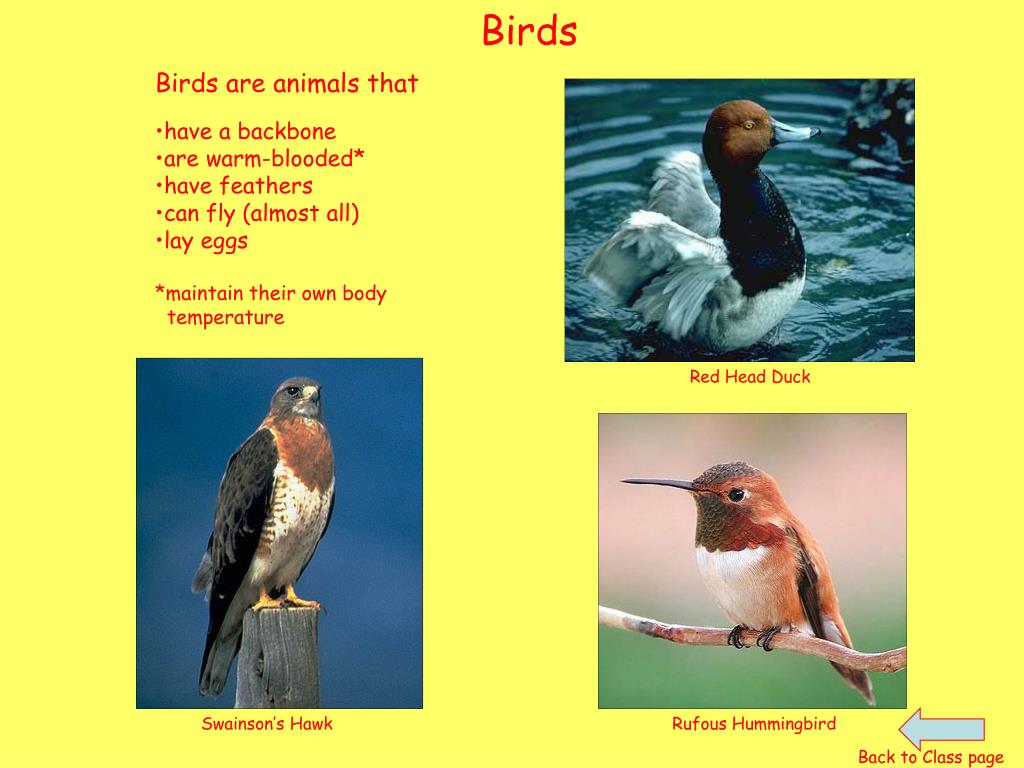 Birds

Birds are animals that

•have a backbone
•are warm-blooded*
•have feathers
•can fly (almost all)
•lay eggs

*maintain their own body temperature

Red Head Duck

Swainson's Hawk

Rufous Hummingbird

Back to Class page